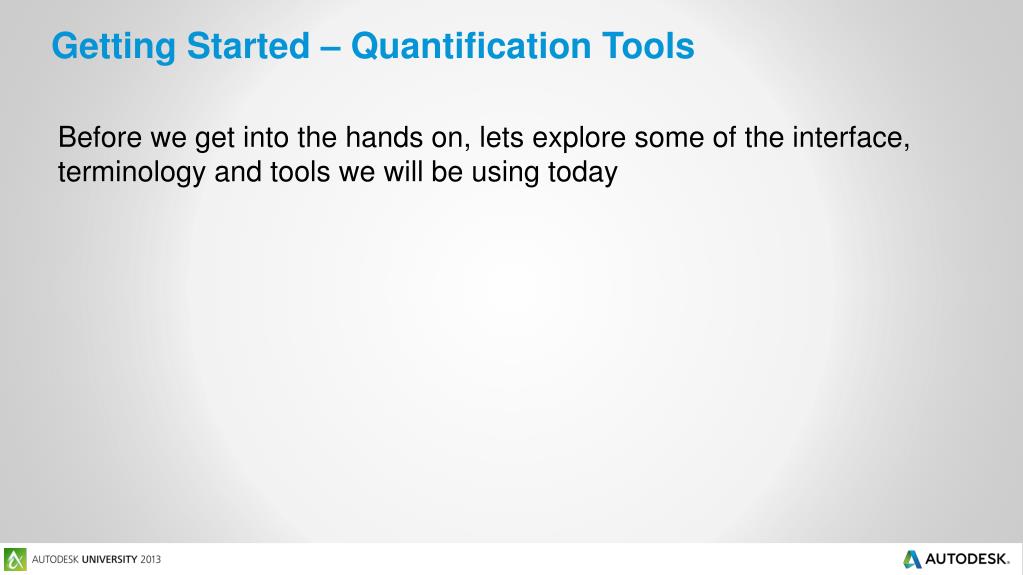 Getting Started – Quantification Tools

Before we get into the hands on, lets explore some of the interface, terminology and tools we will be using today

AUTODESK UNIVERSITY 2013

AUTODESK.